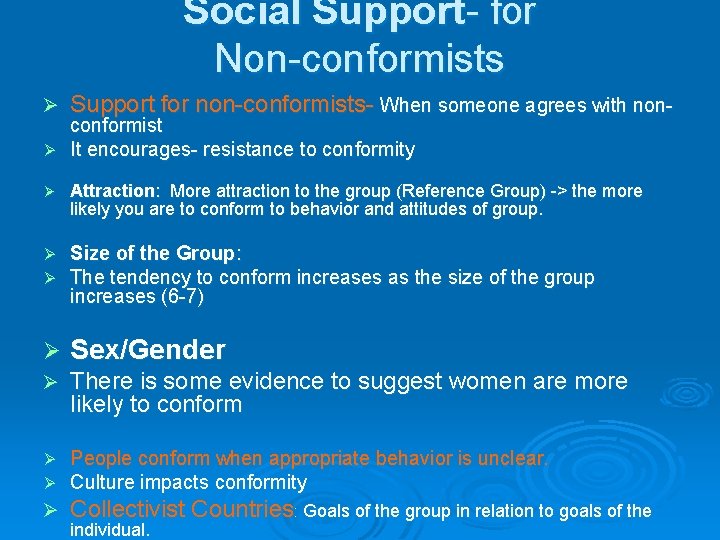 Social Support- for Non-conformists

➢ Support for non-conformists- When someone agrees with non-conformist
➢ It encourages- resistance to conformity

➢ Attraction: More attraction to the group (Reference Group) -> the more likely you are to conform to behavior and attitudes of group.

➢ Size of the Group:
➢ The tendency to conform increases as the size of the group increases (6-7)

➢ Sex/Gender
➢ There is some evidence to suggest women are more likely to conform

➢ People conform when appropriate behavior is unclear.
➢ Culture impacts conformity
➢ Collectivist Countries: Goals of the group in relation to goals of the individual.